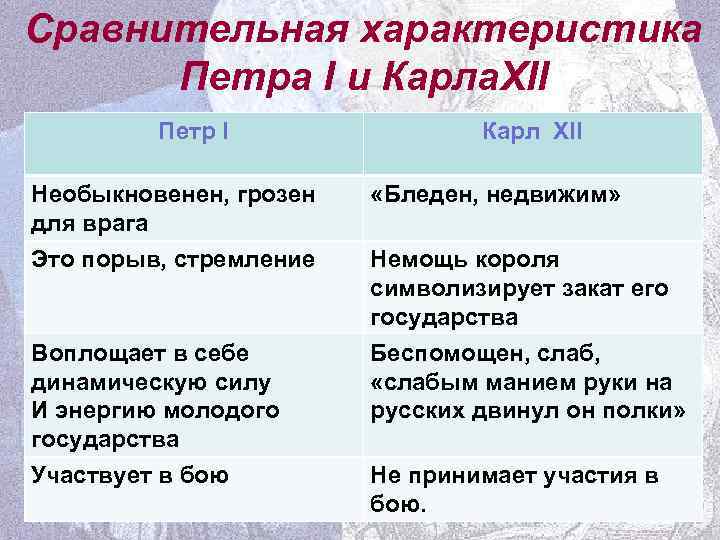 Сравнительная характеристика Петра I и КарлаXII

| Петр I | Карл XII |
|---|---|
| Необыкновенен, грозен для врага | «Бледен, недвижим» |
| Это порыв, стремление | Немощь короля символизирует закат его государства |
| Воплощает в себе динамическую силу И энергию молодого государства | Беспомощен, слаб, «слабым манием руки на русских двинул он полки» |
| Участвует в бою | Не принимает участия в бою. |